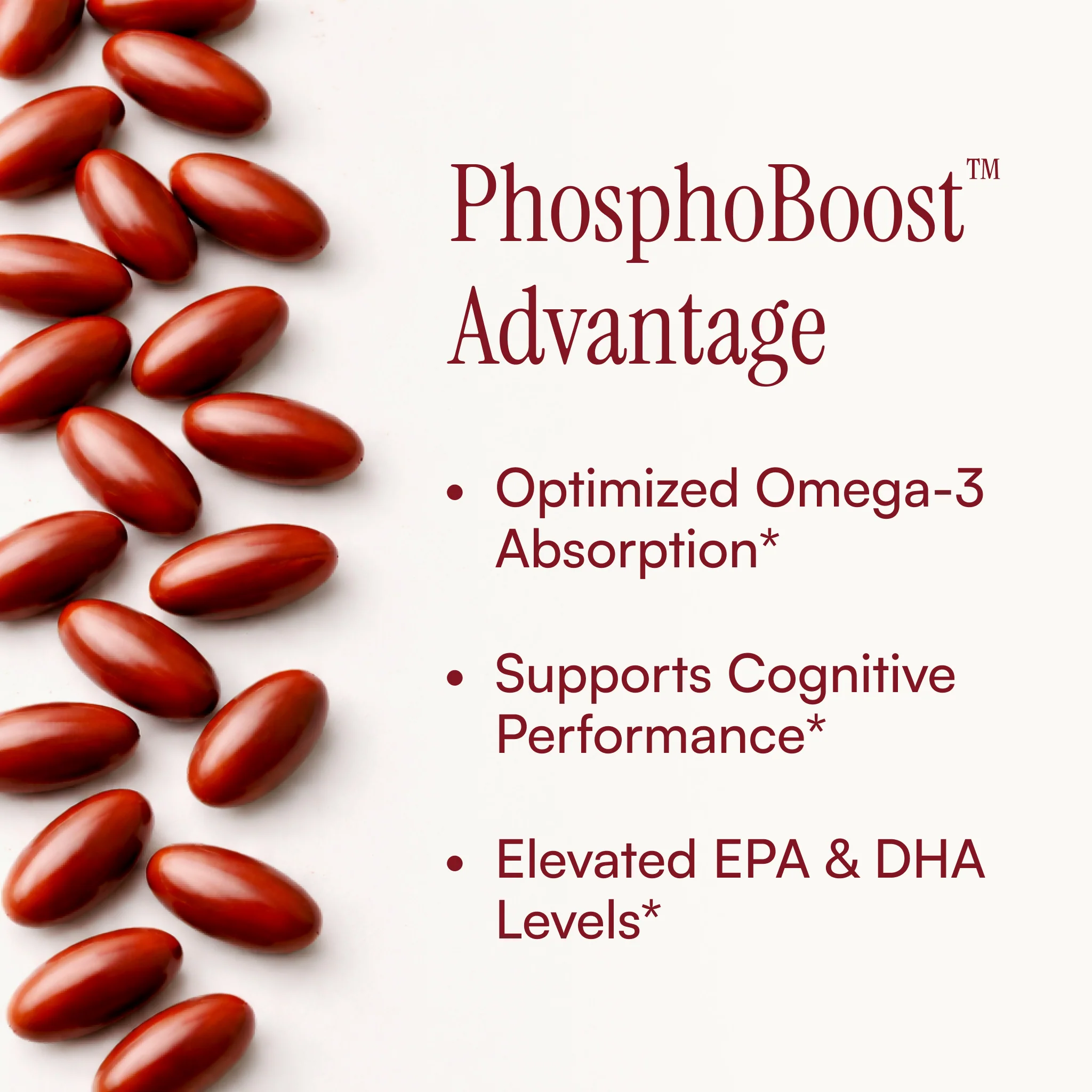 PhosphoBoost™
Advantage

• Optimized Omega-3 Absorption*

• Supports Cognitive Performance*

• Elevated EPA & DHA Levels*